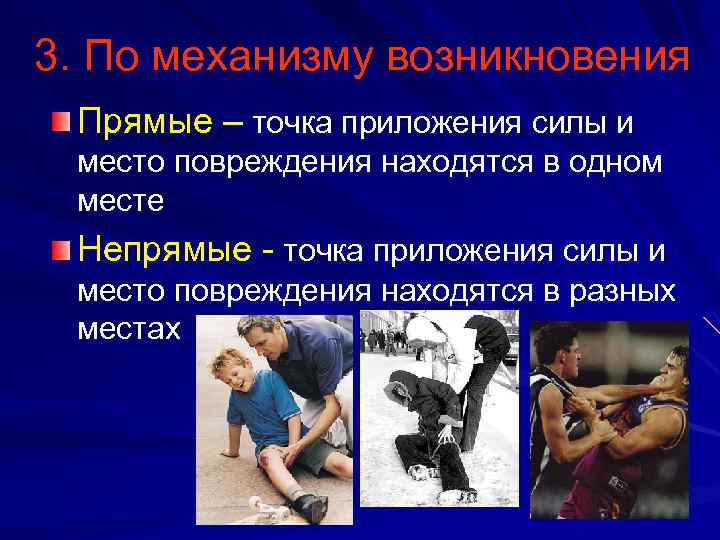 3. По механизму возникновения

Прямые – точка приложения силы и место повреждения находятся в одном месте

Непрямые - точка приложения силы и место повреждения находятся в разных местах